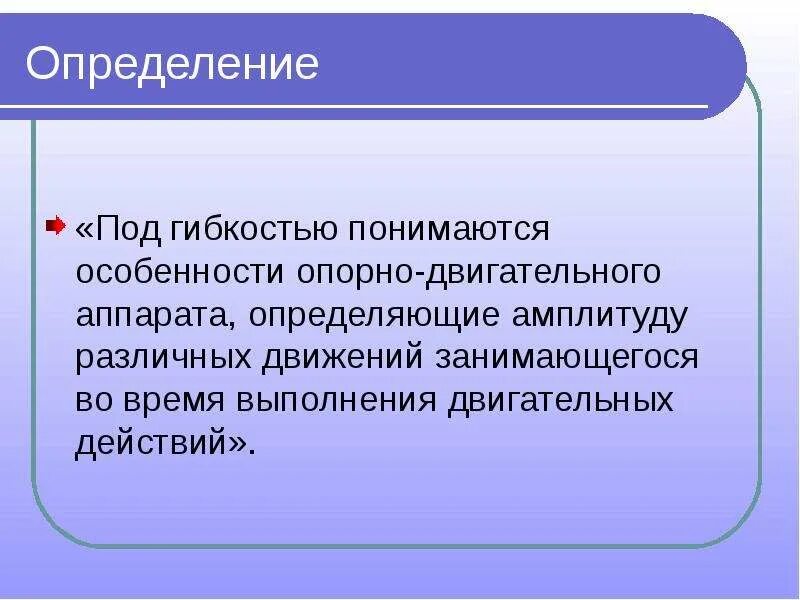 Определение

«Под гибкостью понимаются особенности опорно-двигательного аппарата, определяющие амплитуду различных движений занимающегося во время выполнения двигательных действий».